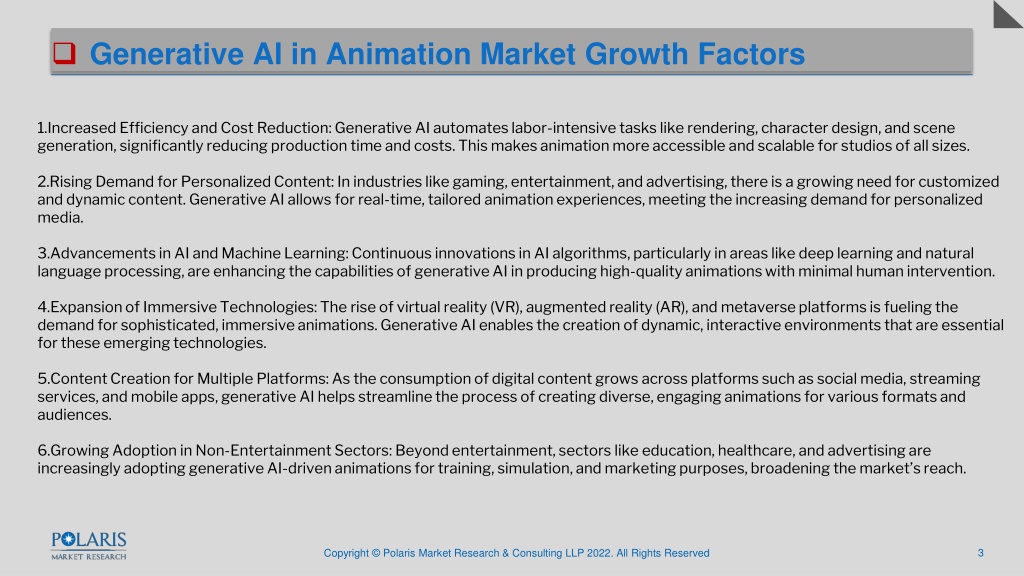 Generative AI in Animation Market Growth Factors

1.Increased Efficiency and Cost Reduction: Generative AI automates labor-intensive tasks like rendering, character design, and scene generation, significantly reducing production time and costs. This makes animation more accessible and scalable for studios of all sizes.

2.Rising Demand for Personalized Content: In industries like gaming, entertainment, and advertising, there is a growing need for customized and dynamic content. Generative AI allows for real-time, tailored animation experiences, meeting the increasing demand for personalized media.

3.Advancements in AI and Machine Learning: Continuous innovations in AI algorithms, particularly in areas like deep learning and natural language processing, are enhancing the capabilities of generative AI in producing high-quality animations with minimal human intervention.

4.Expansion of Immersive Technologies: The rise of virtual reality (VR), augmented reality (AR), and metaverse platforms is fueling the demand for sophisticated, immersive animations. Generative AI enables the creation of dynamic, interactive environments that are essential for these emerging technologies.

5.Content Creation for Multiple Platforms: As the consumption of digital content grows across platforms such as social media, streaming services, and mobile apps, generative AI helps streamline the process of creating diverse, engaging animations for various formats and audiences.

6.Growing Adoption in Non-Entertainment Sectors: Beyond entertainment, sectors like education, healthcare, and advertising are increasingly adopting generative AI-driven animations for training, simulation, and marketing purposes, broadening the market's reach.

POLARIS MARKET RESEARCH

Copyright © Polaris Market Research & Consulting LLP 2022. All Rights Reserved

3